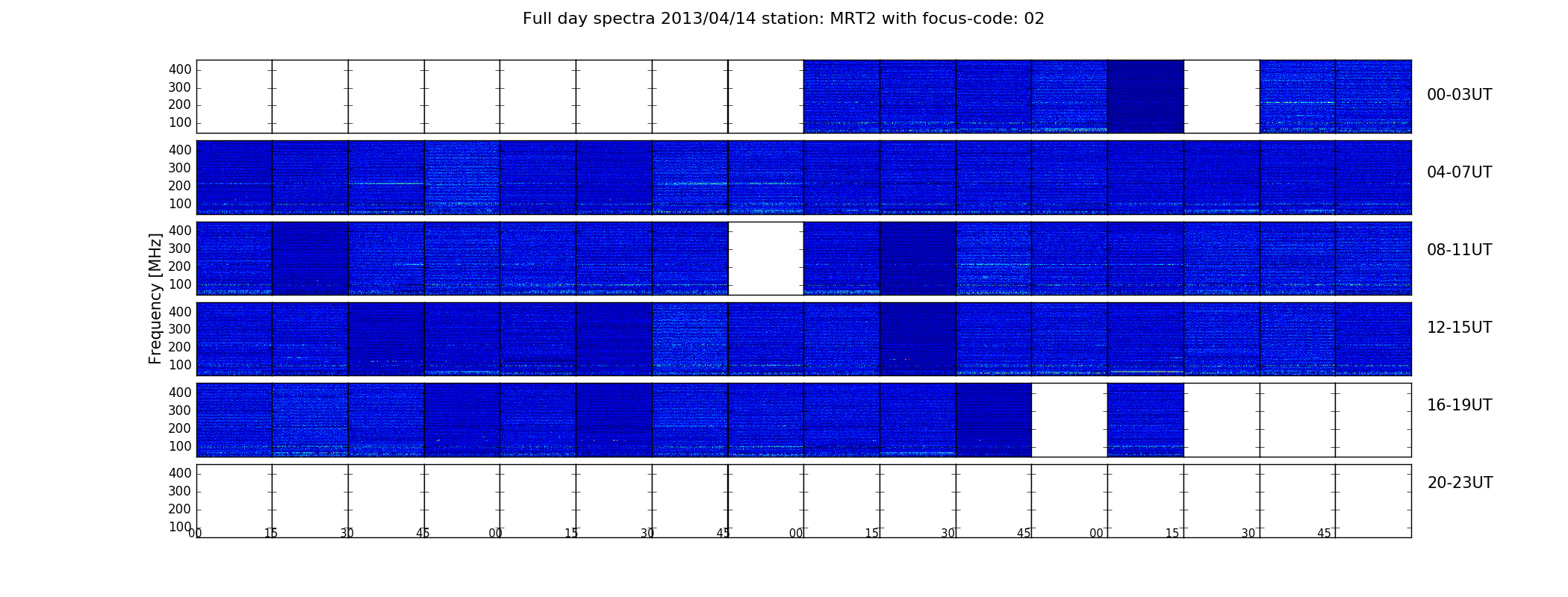 Full day spectra 2013/04/14 station: MRT2 with focus-code: 02

Frequency [MHz]

400
300
200
100
00-03UT

400
300
200
100
04-07UT

400
300
200
100
08-11UT

400
300
200
100
12-15UT

400
300
200
100
16-19UT

400
300
200
100
20-23UT

00 15 30 45 00 15 30 45 00 15 30 45 00 15 30 45